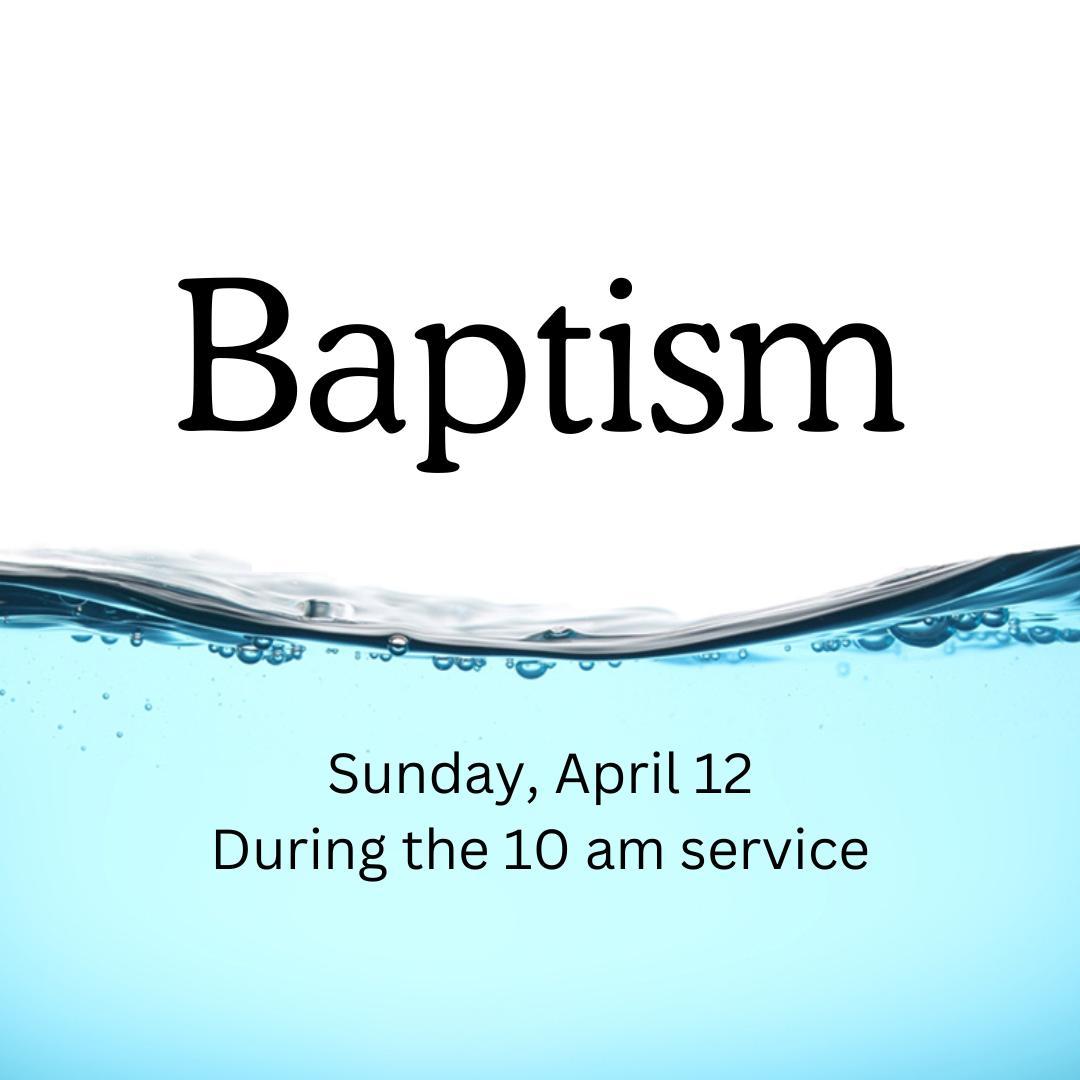 Baptism

Sunday, April 12
During the 10 am service